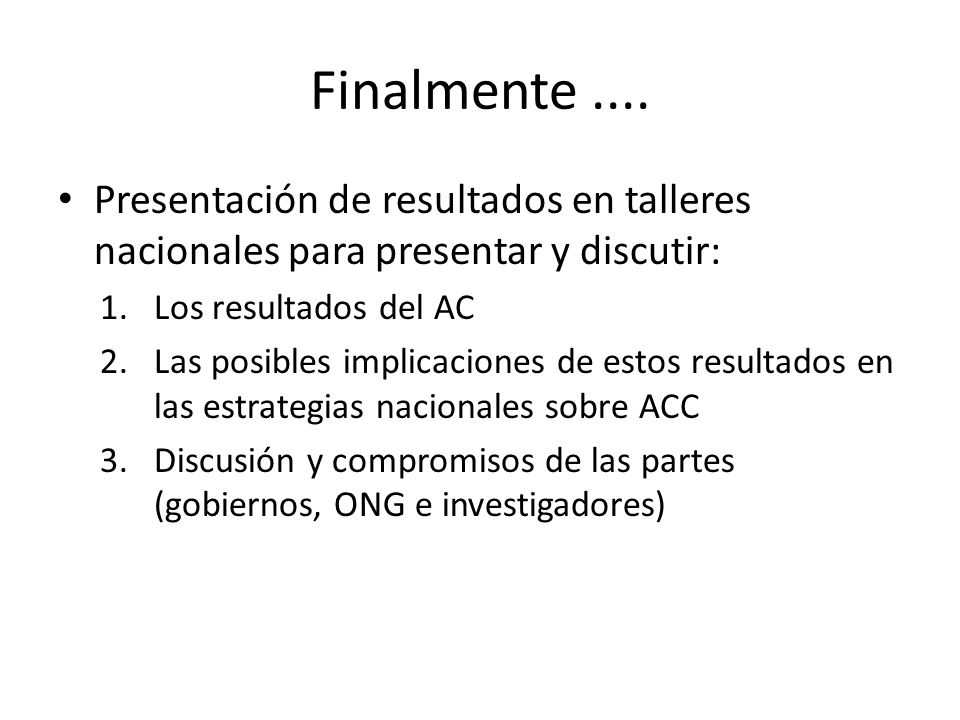 Finalmente ....

• Presentación de resultados en talleres nacionales para presentar y discutir:

1. Los resultados del AC
2. Las posibles implicaciones de estos resultados en las estrategias nacionales sobre ACC
3. Discusión y compromisos de las partes (gobiernos, ONG e investigadores)